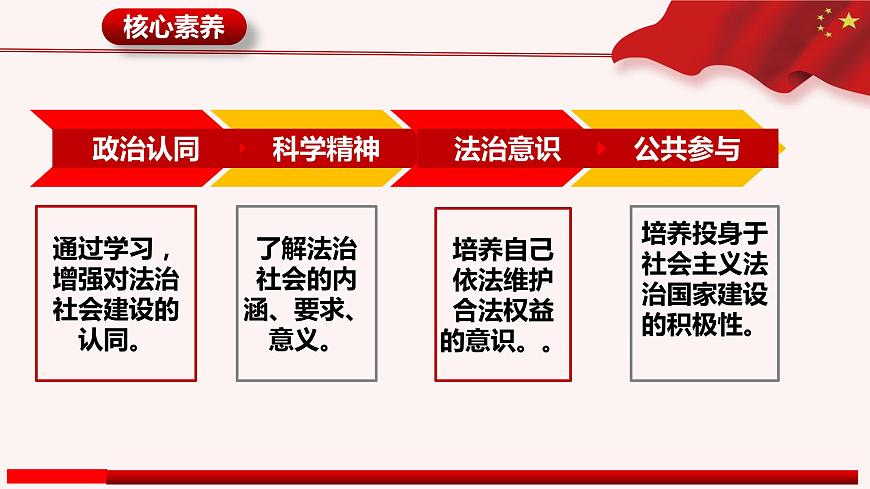 核心素养

政治认同

科学精神

法治意识

公共参与

通过学习，增强对法治社会建设的认同。

了解法治社会的内涵、要求、意义。

培养自己依法维护合法权益的意识。。

培养投身于社会主义法治国家建设的积极性。